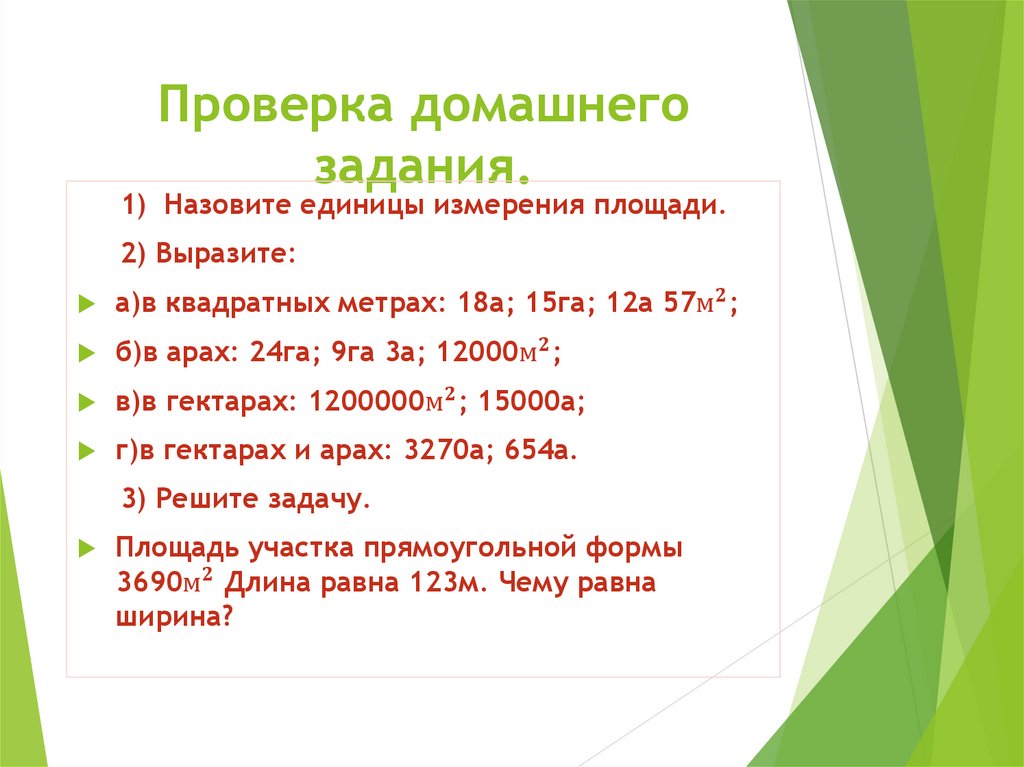 Проверка домашнего задания.

1) Назовите единицы измерения площади.

2) Выразите:

а)в квадратных метрах: 18а; 15га; 12а 57$м^2$;

б)в арах: 24га; 9га 3а; 12000$м^2$;

в)в гектарах: 1200000$м^2$; 15000а;

г)в гектарах и арах: 3270а; 654а.

3) Решите задачу.

Площадь участка прямоугольной формы 3690$м^2$ Длина равна 123м. Чему равна ширина?